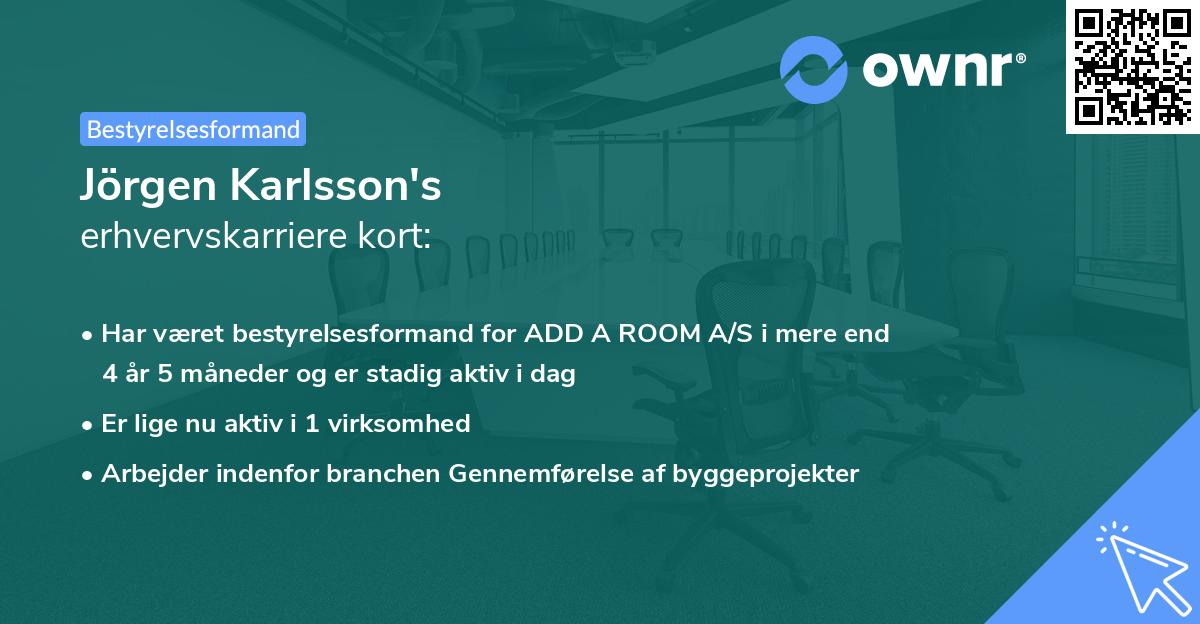 ownr®

Bestyrelsesformand

Jörgen Karlsson's
erhvervskarriere kort:

• Har været bestyrelsesformand for ADD A ROOM A/S i mere end 4 år 5 måneder og er stadig aktiv i dag

• Er lige nu aktiv i 1 virksomhed

• Arbejder indenfor branchen Gennemførelse af byggeprojekter